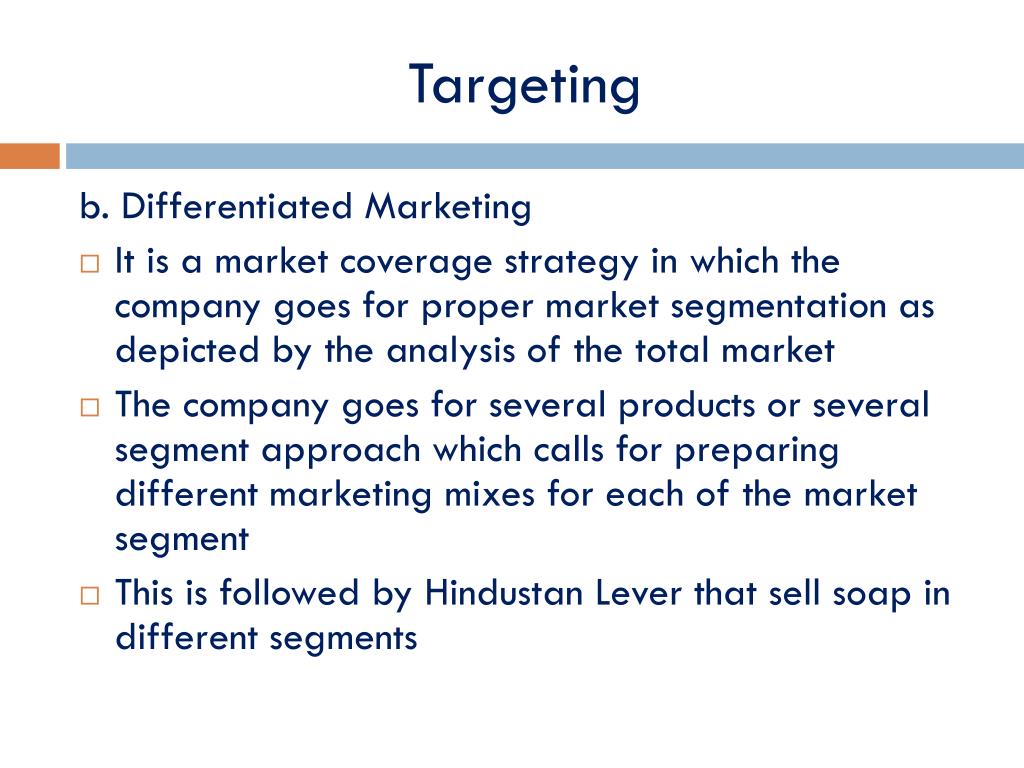 Targeting

b. Differentiated Marketing

□ It is a market coverage strategy in which the company goes for proper market segmentation as depicted by the analysis of the total market

□ The company goes for several products or several segment approach which calls for preparing different marketing mixes for each of the market segment

□ This is followed by Hindustan Lever that sell soap in different segments